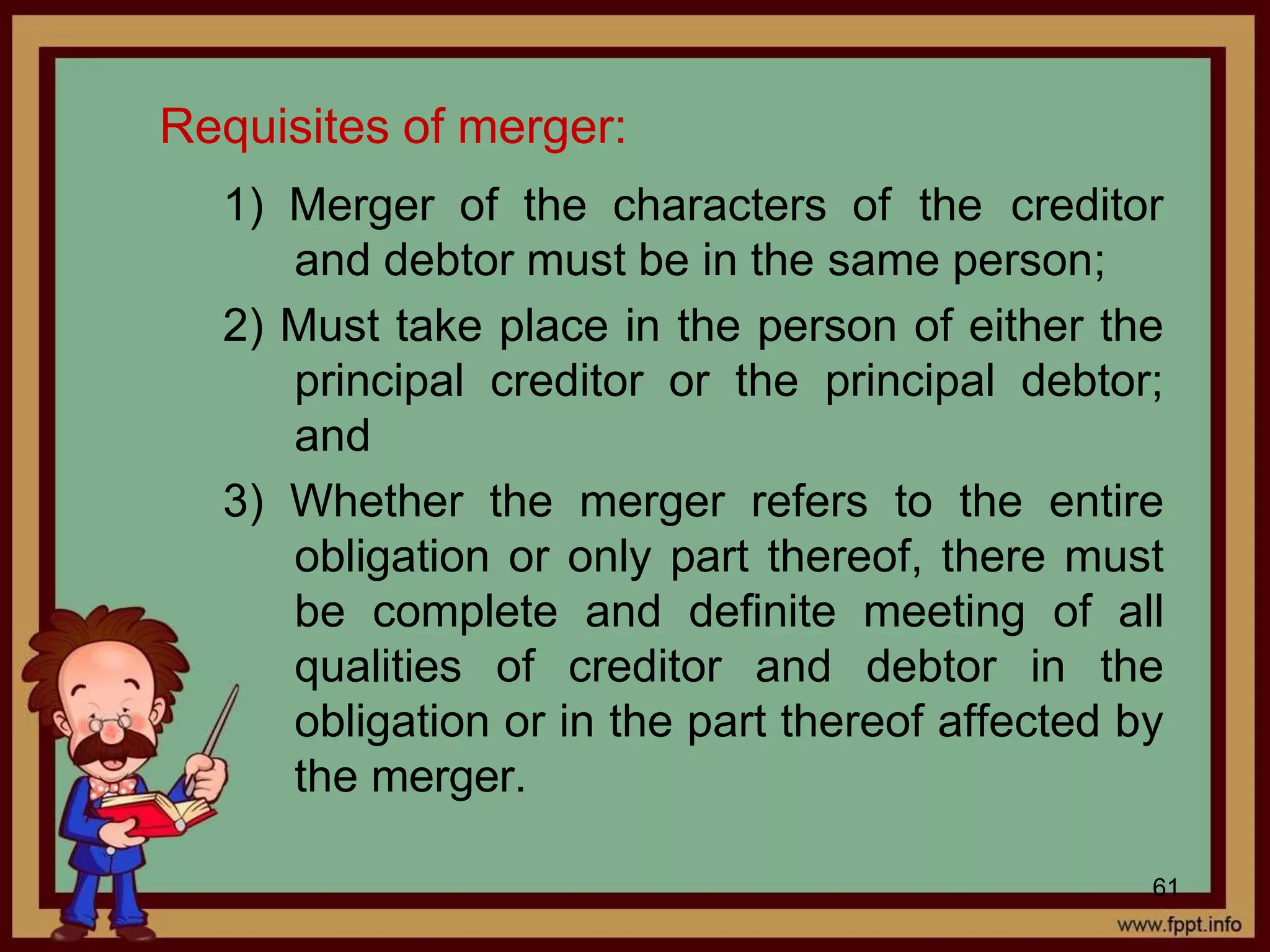 Requisites of merger:

1) Merger of the characters of the creditor and debtor must be in the same person;

2) Must take place in the person of either the principal creditor or the principal debtor; and

3) Whether the merger refers to the entire obligation or only part thereof, there must be complete and definite meeting of all qualities of creditor and debtor in the obligation or in the part thereof affected by the merger.

61

www.fppt.info